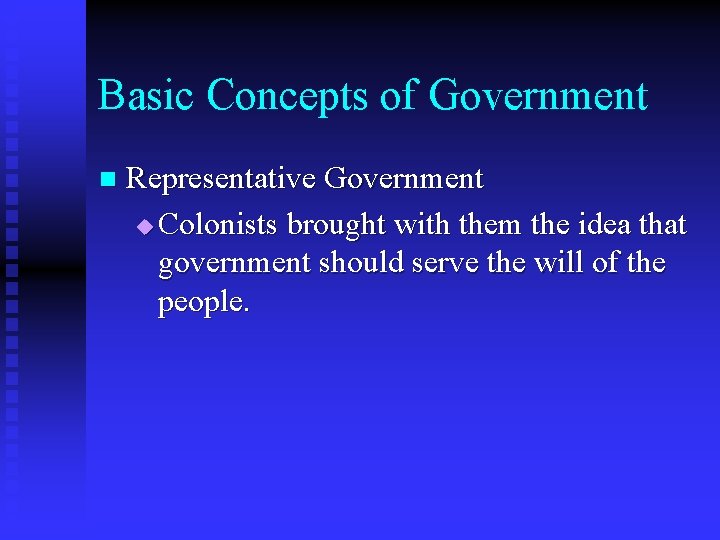 Basic Concepts of Government

Representative Government

Colonists brought with them the idea that government should serve the will of the people.